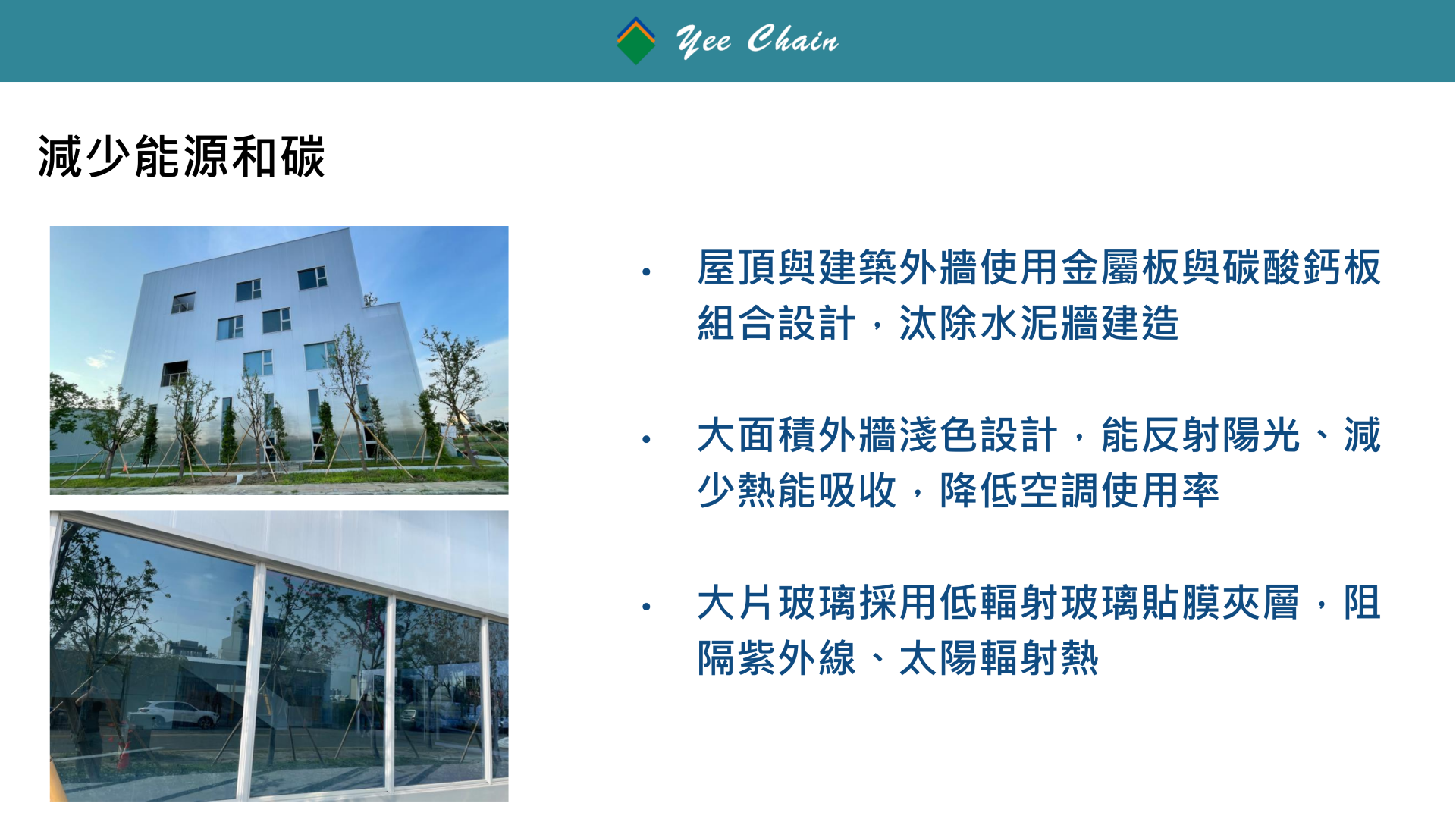 Yee Chain

減少能源和碳

• 屋頂與建築外牆使用金屬板與碳酸鈣板組合設計，汰除水泥牆建造

• 大面積外牆淺色設計，能反射陽光、減少熱能吸收，降低空調使用率

• 大片玻璃採用低輻射玻璃貼膜夾層，阻隔紫外線、太陽輻射熱